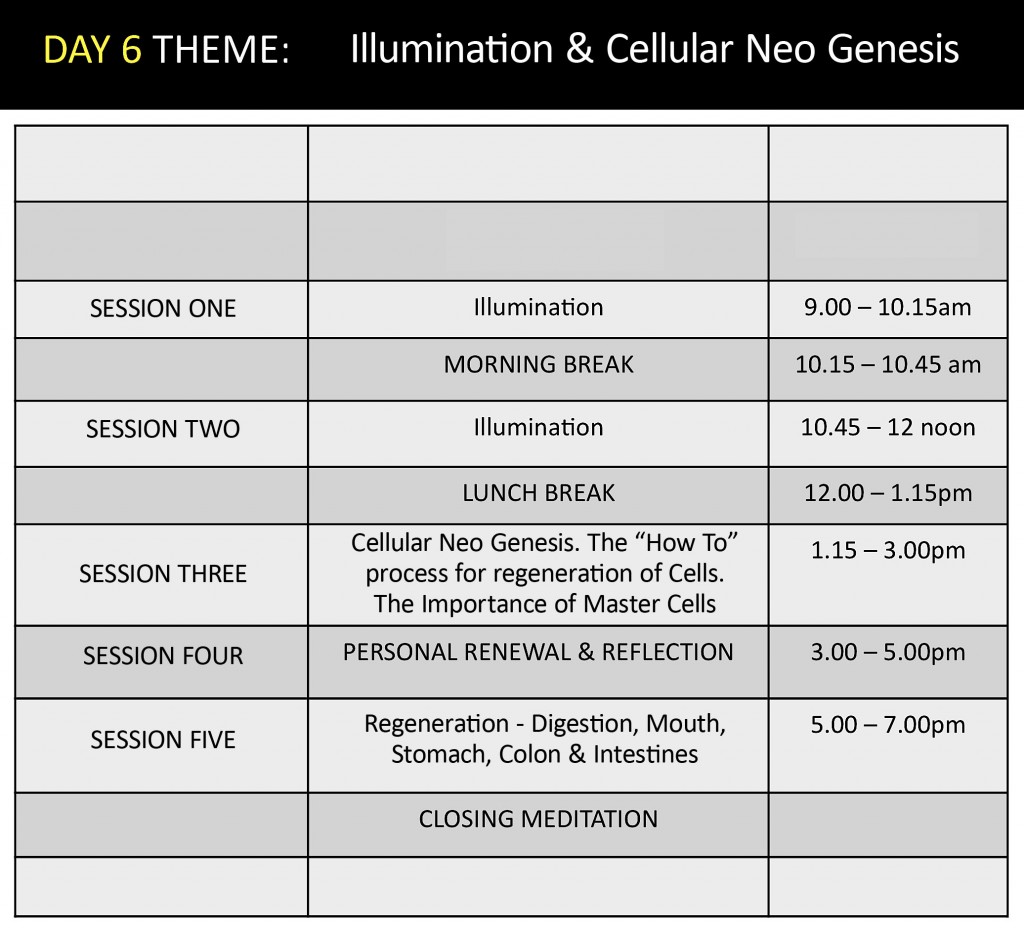 DAY 6 THEME: Illumination & Cellular Neo Genesis

| | | |
|---|---|---|
| | | |
| SESSION ONE | Illumination | 9.00 – 10.15am |
| | MORNING BREAK | 10.15 – 10.45 am |
| SESSION TWO | Illumination | 10.45 – 12 noon |
| | LUNCH BREAK | 12.00 – 1.15pm |
| SESSION THREE | Cellular Neo Genesis. The “How To” process for regeneration of Cells. The Importance of Master Cells | 1.15 – 3.00pm |
| SESSION FOUR | PERSONAL RENEWAL & REFLECTION | 3.00 – 5.00pm |
| SESSION FIVE | Regeneration - Digestion, Mouth, Stomach, Colon & Intestines | 5.00 – 7.00pm |
| | CLOSING MEDITATION | |
| | | |